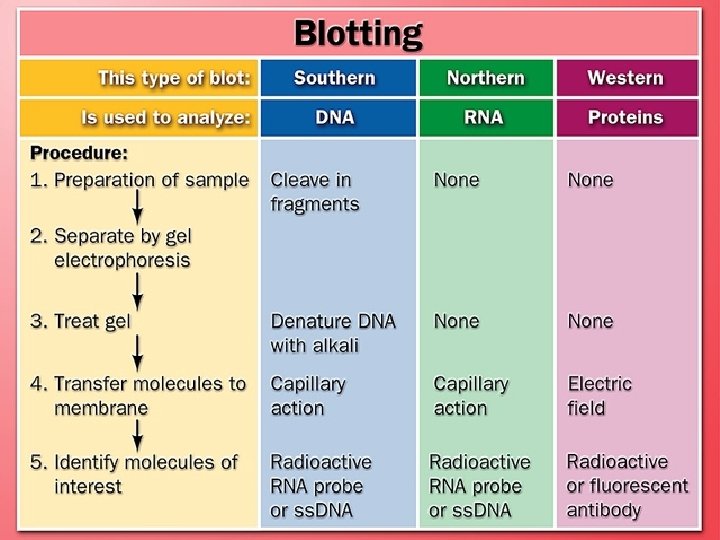 Blotting

| This type of blot: | Southern | Northern | Western |
|---|---|---|---|
| Is used to analyze: | DNA | RNA | Proteins |
| Procedure: | | | |
| 1. Preparation of sample | Cleave in fragments | None | None |
| 2. Separate by gel electrophoresis | | | |
| 3. Treat gel | Denature DNA with alkali | None | None |
| 4. Transfer molecules to membrane | Capillary action | Capillary action | Electric field |
| 5. Identify molecules of interest | Radioactive RNA probe or ssDNA | Radioactive RNA probe or ssDNA | Radioactive or fluorescent antibody |